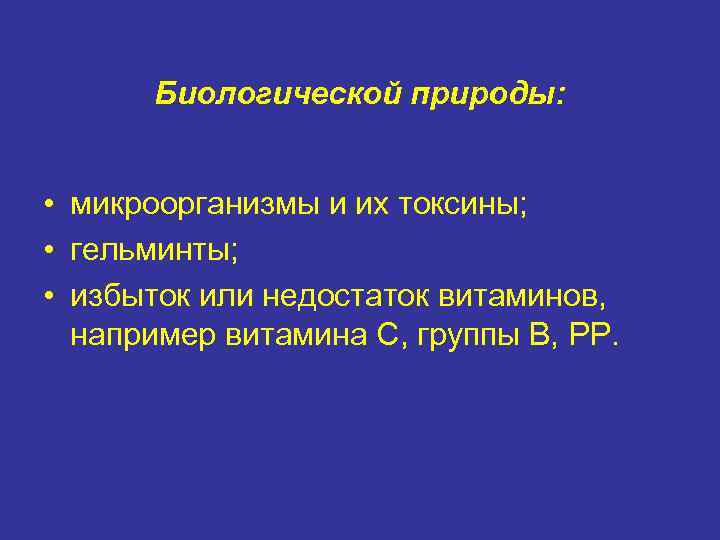 Биологической природы:

• микроорганизмы и их токсины;
• гельминты;
• избыток или недостаток витаминов, например витамина С, группы В, РР.